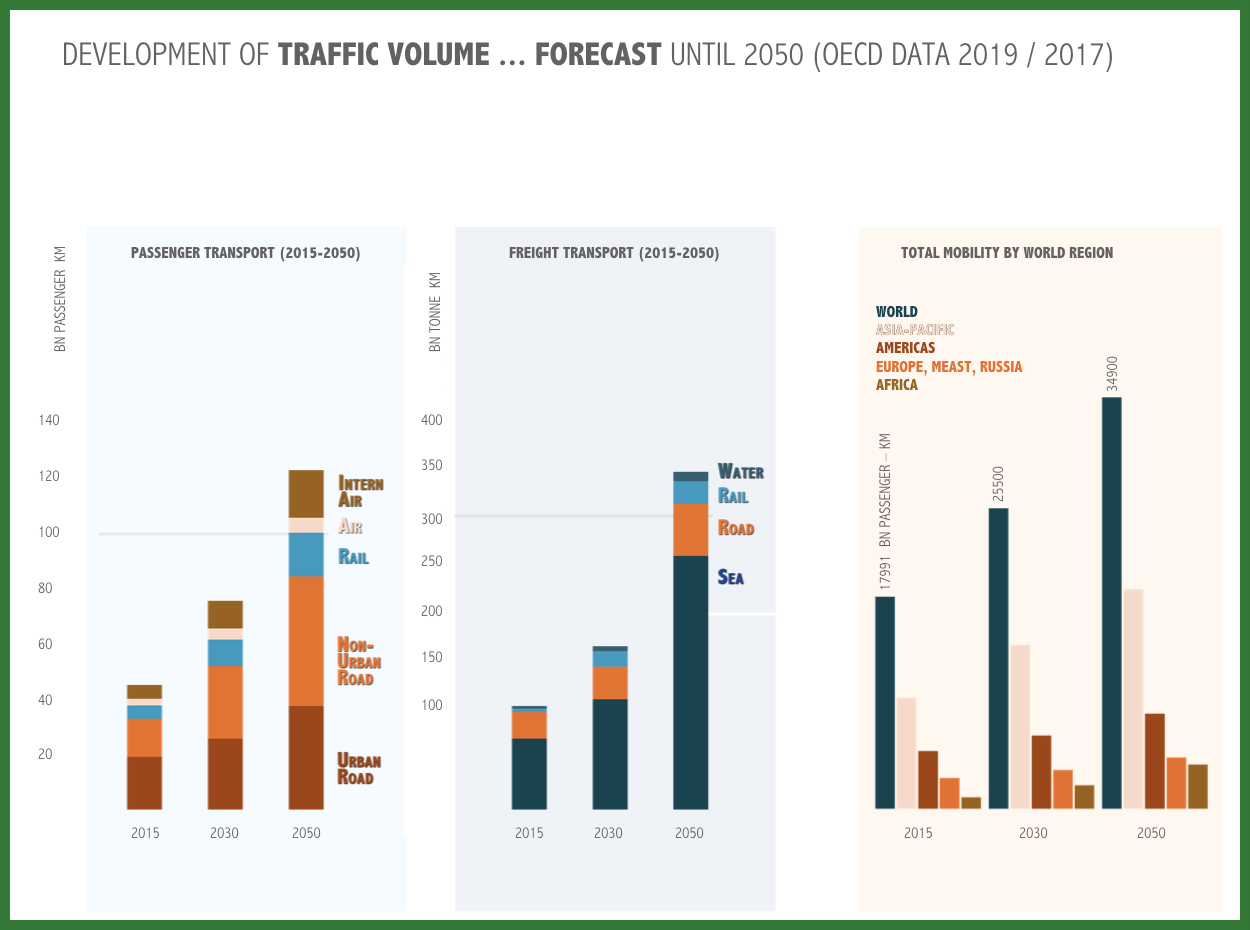 DEVELOPMENT OF TRAFFIC VOLUME ... FORECAST UNTIL 2050 (OECD DATA 2019 / 2017)

PASSENGER TRANSPORT (2015-2050)

BN PASSENGER KM

140
120
100
80
60
40
20

INTERN AIR
AIR
RAIL
NON-URBAN ROAD
URBAN ROAD

2015 2030 2050

FREIGHT TRANSPORT (2015-2050)

BN TONNE KM

400
350
300
250
200
150
100

WATER
RAIL
ROAD
SEA

2015 2030 2050

TOTAL MOBILITY BY WORLD REGION

WORLD
ASIA-PACIFIC
AMERICAS
EUROPE, MEAST, RUSSIA
AFRICA

17991 BN PASSENGER – KM
25500
34900

2015 2030 2050